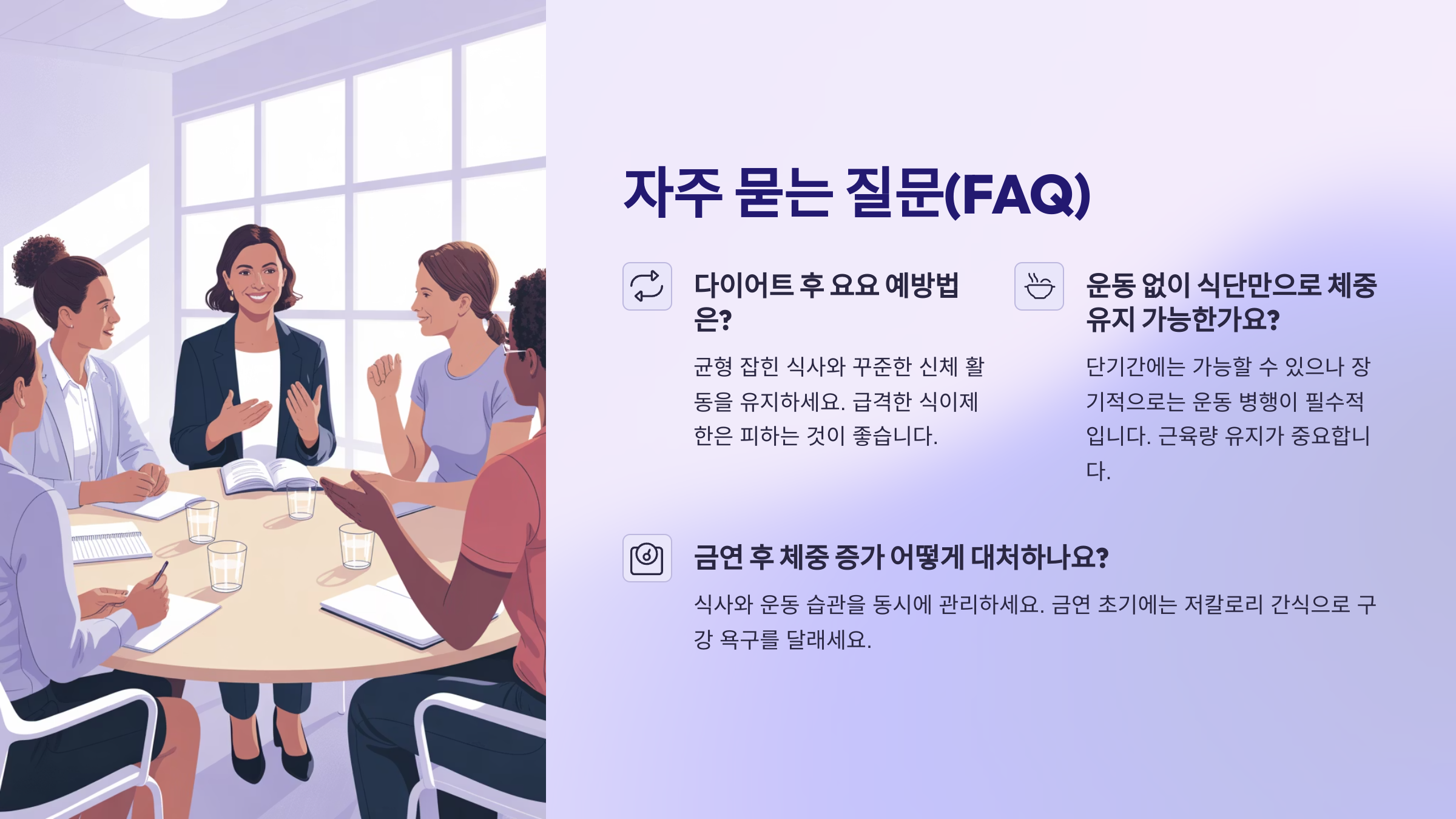 자주 묻는 질문(FAQ)

다이어트 후 요요 예방법은?

균형 잡힌 식사와 꾸준한 신체 활동을 유지하세요. 급격한 식이제한은 피하는 것이 좋습니다.

운동 없이 식단만으로 체중 유지 가능한가요?

단기간에는 가능할 수 있으나 장기적으로는 운동 병행이 필수적입니다. 근육량 유지가 중요합니다.

금연 후 체중 증가 어떻게 대처하나요?

식사와 운동 습관을 동시에 관리하세요. 금연 초기에는 저칼로리 간식으로 구강 욕구를 달래세요.